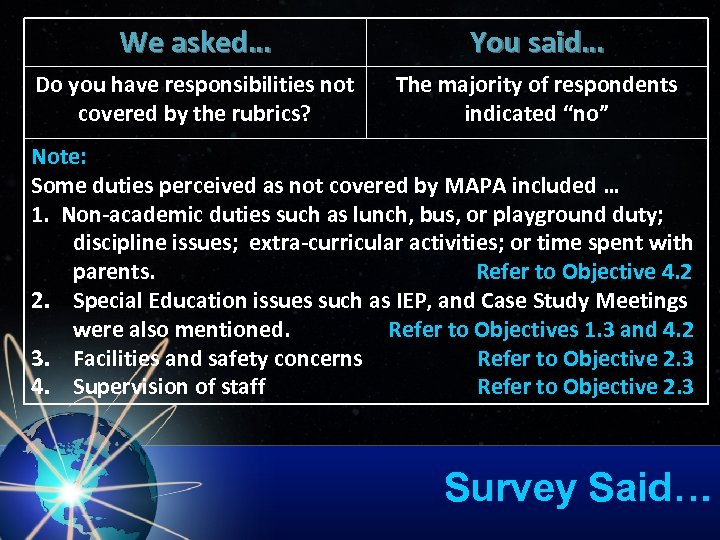 | We asked… | You said… |
|---|---|
| Do you have responsibilities not covered by the rubrics? | The majority of respondents indicated “no” |

Note:
Some duties perceived as not covered by MAPA included …
1. Non-academic duties such as lunch, bus, or playground duty; discipline issues; extra-curricular activities; or time spent with parents. Refer to Objective 4.2
2. Special Education issues such as IEP, and Case Study Meetings were also mentioned. Refer to Objectives 1.3 and 4.2
3. Facilities and safety concerns Refer to Objective 2.3
4. Supervision of staff Refer to Objective 2.3

Survey Said…